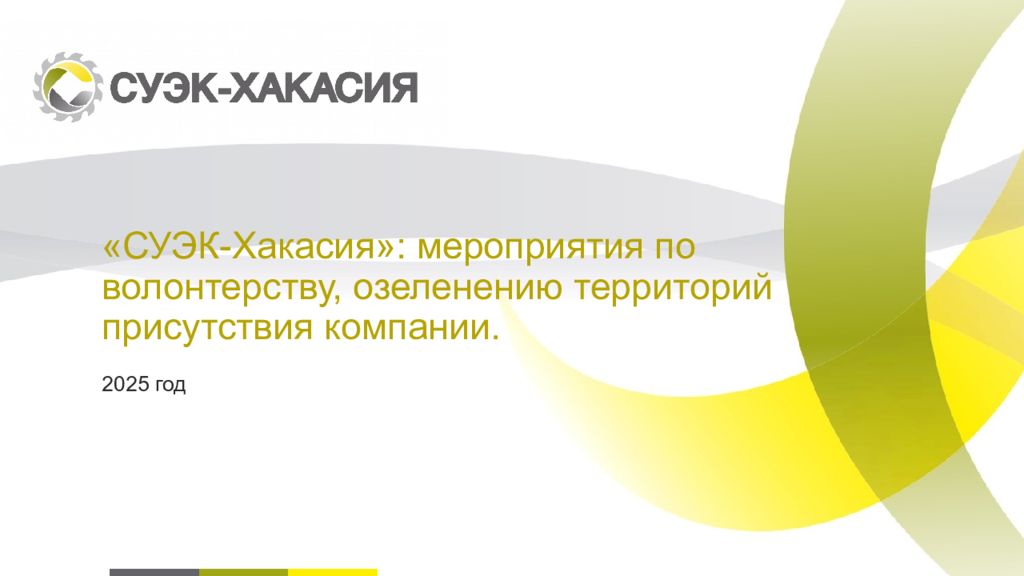 СУЭК-ХАКАСИЯ

«СУЭК-Хакасия»: мероприятия по волонтерству, озеленению территорий присутствия компании.

2025 год